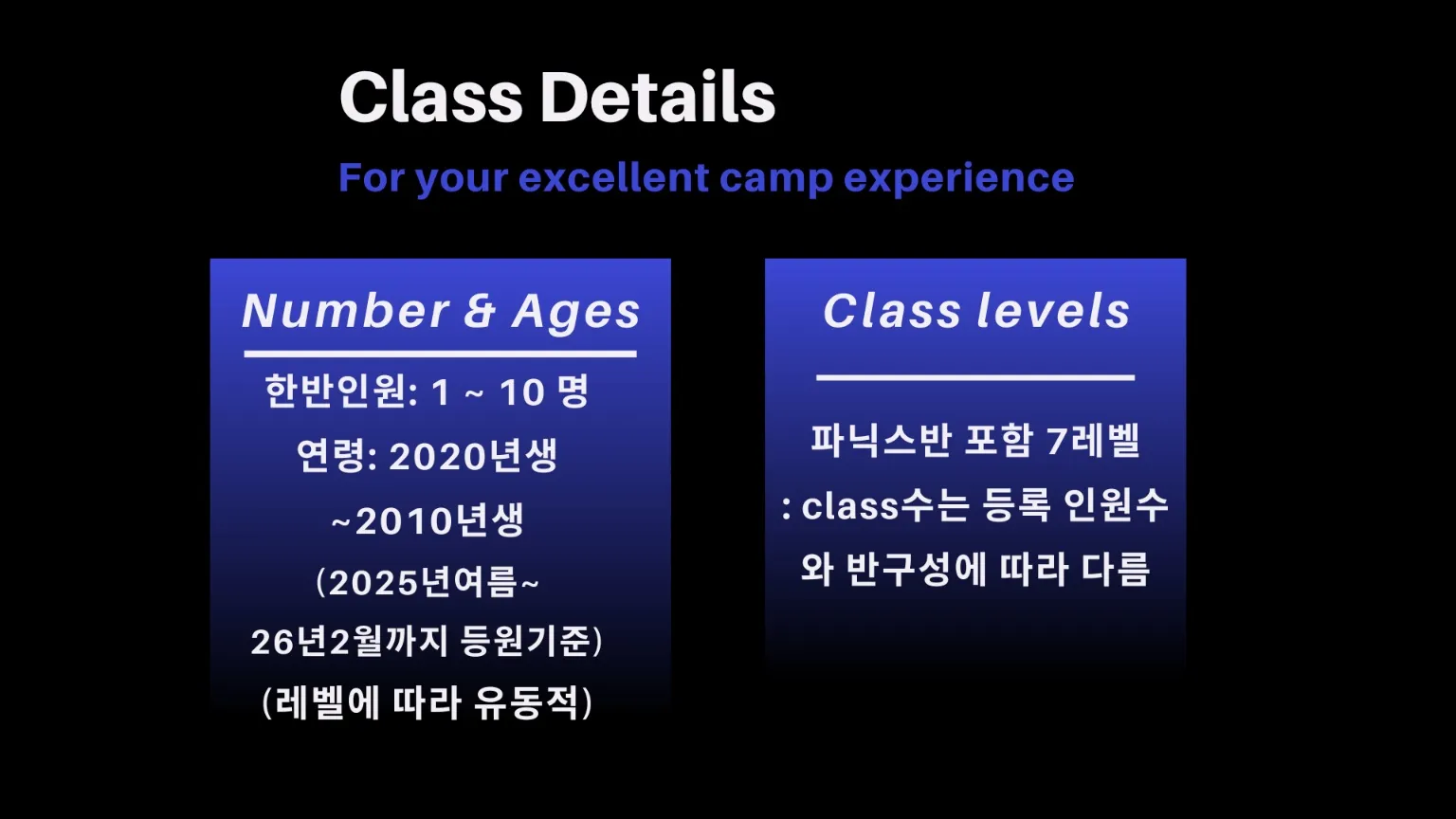 Class Details

For your excellent camp experience

Number & Ages

한반인원: 1 ~ 10 명
연령: 2020년생 ~2010년생
(2025년여름~ 26년2월까지 등원기준)
(레벨에 따라 유동적)

Class levels

파닉스반 포함 7레벨
: class수는 등록 인원수와 반구성에 따라 다름